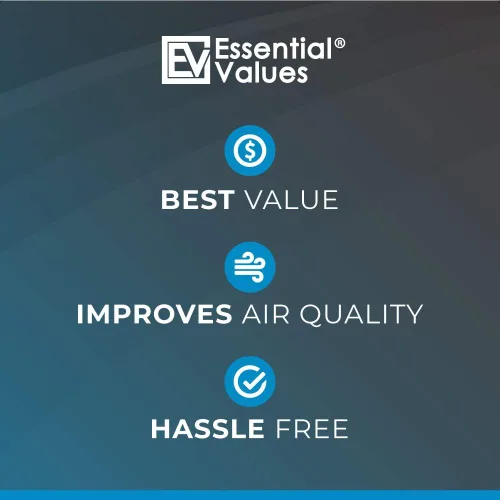 EV Essential® Values

$

BEST VALUE

IMPROVES AIR QUALITY

HASSLE FREE